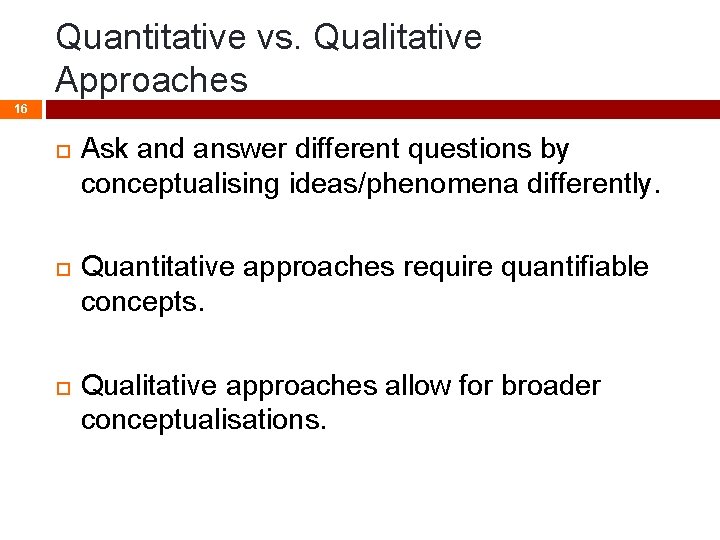 Quantitative vs. Qualitative Approaches

16

Ask and answer different questions by conceptualising ideas/phenomena differently.

Quantitative approaches require quantifiable concepts.

Qualitative approaches allow for broader conceptualisations.